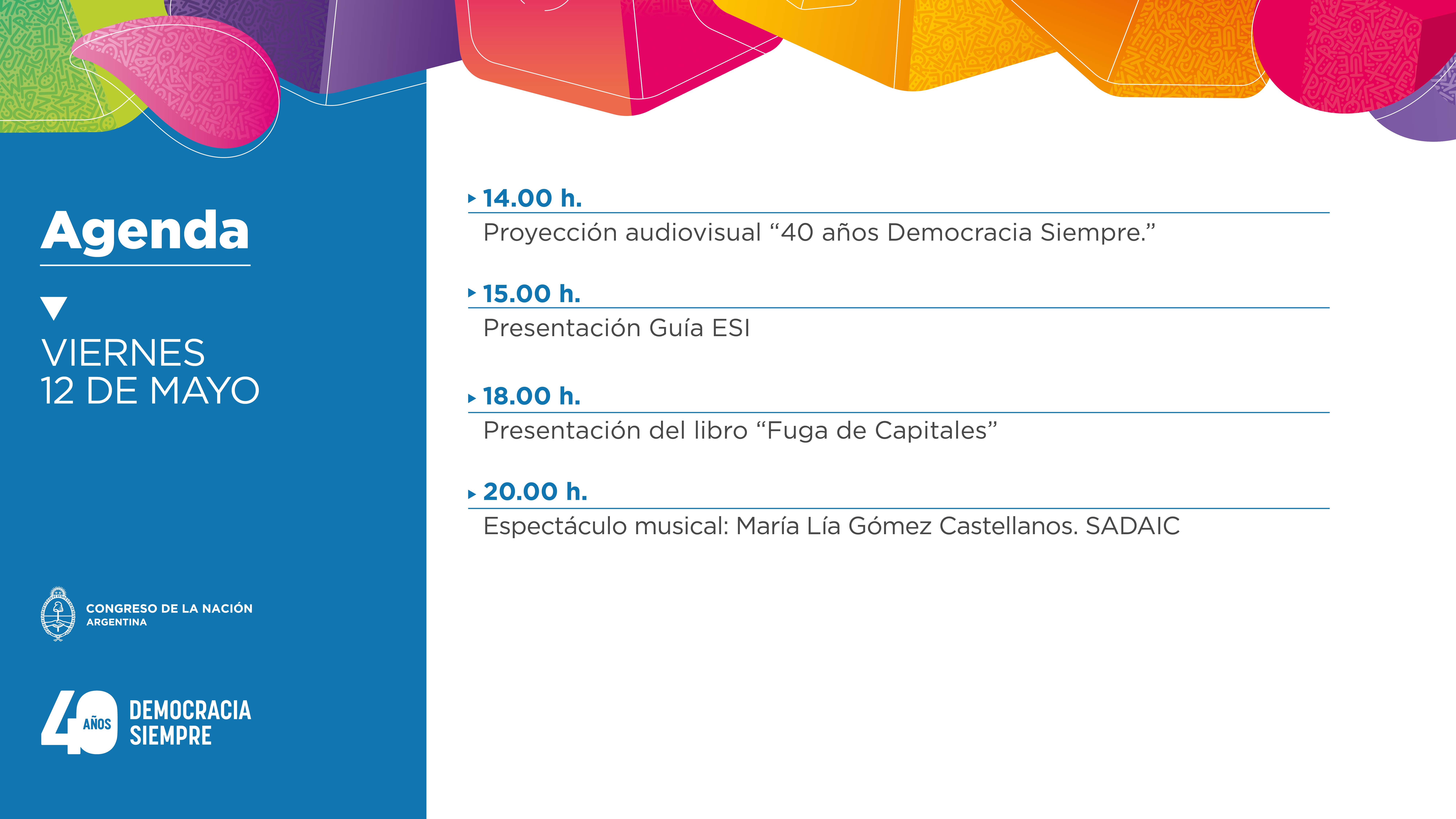 Agenda

VIERNES
12 DE MAYO

CONGRESO DE LA NACIÓN
ARGENTINA

40 AÑOS DEMOCRACIA SIEMPRE

14.00 h.
Proyección audiovisual “40 años Democracia Siempre.”

15.00 h.
Presentación Guía ESI

18.00 h.
Presentación del libro “Fuga de Capitales”

20.00 h.
Espectáculo musical: María Lía Gómez Castellanos. SADAIC